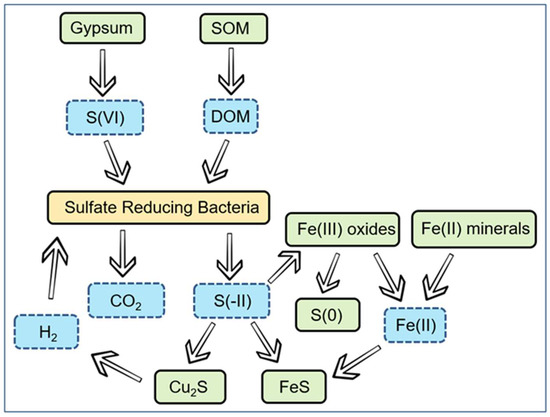 Gypsum

SOM

S(VI)

DOM

Sulfate Reducing Bacteria

Fe(III) oxides

Fe(II) minerals

$CO_2$

S(-II)

S(0)

Fe(II)

$H_2$

$Cu_2S$

FeS